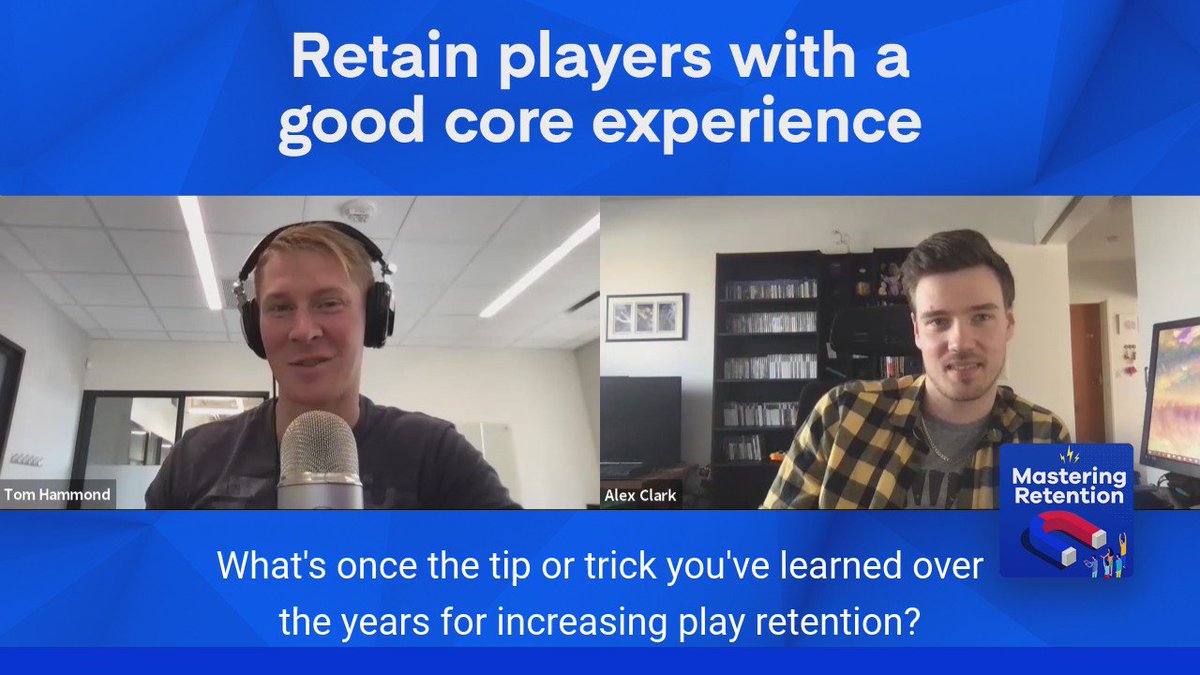 Retain players with a good core experience

Tom Hammond

Alex Clark

Mastering Retention

What's once the tip or trick you've learned over the years for increasing play retention?